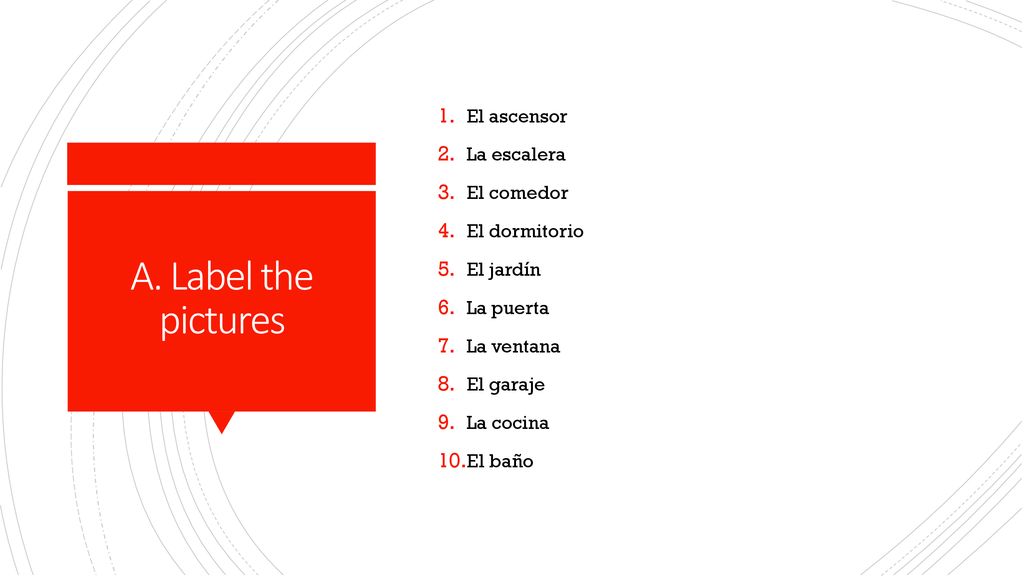 A. Label the pictures

1. El ascensor
2. La escalera
3. El comedor
4. El dormitorio
5. El jardín
6. La puerta
7. La ventana
8. El garaje
9. La cocina
10. El baño